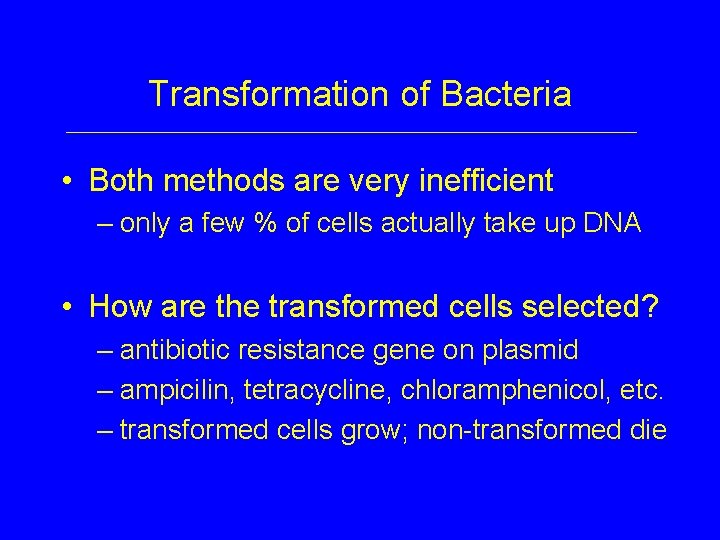 Transformation of Bacteria

• Both methods are very inefficient
– only a few % of cells actually take up DNA

• How are the transformed cells selected?
– antibiotic resistance gene on plasmid
– ampicilin, tetracycline, chloramphenicol, etc.
– transformed cells grow; non-transformed die